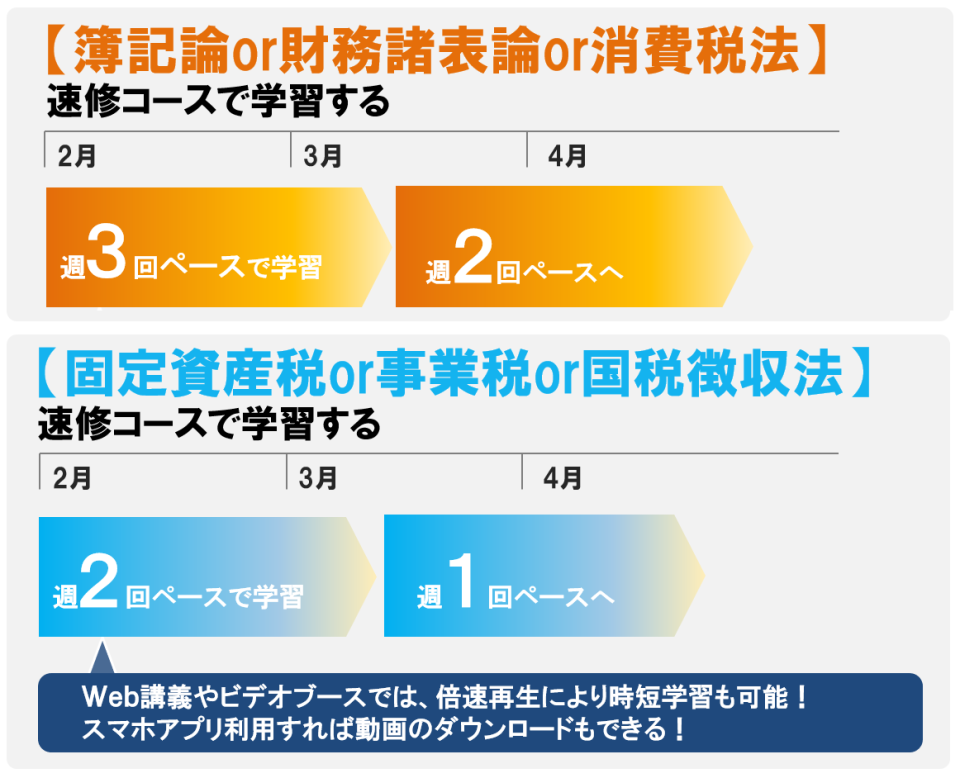 【簿記論or財務諸表論or消費税法】
速修コースで学習する

2月
3月
4月

週3回ペースで学習

週2回ペースへ

【固定資産税or事業税or国税徴収法】
速修コースで学習する

2月
3月
4月

週2回ペースで学習

週1回ペースへ

Web講義やビデオブースでは、倍速再生により時短学習も可能！
スマホアプリ利用すれば動画のダウンロードもできる！